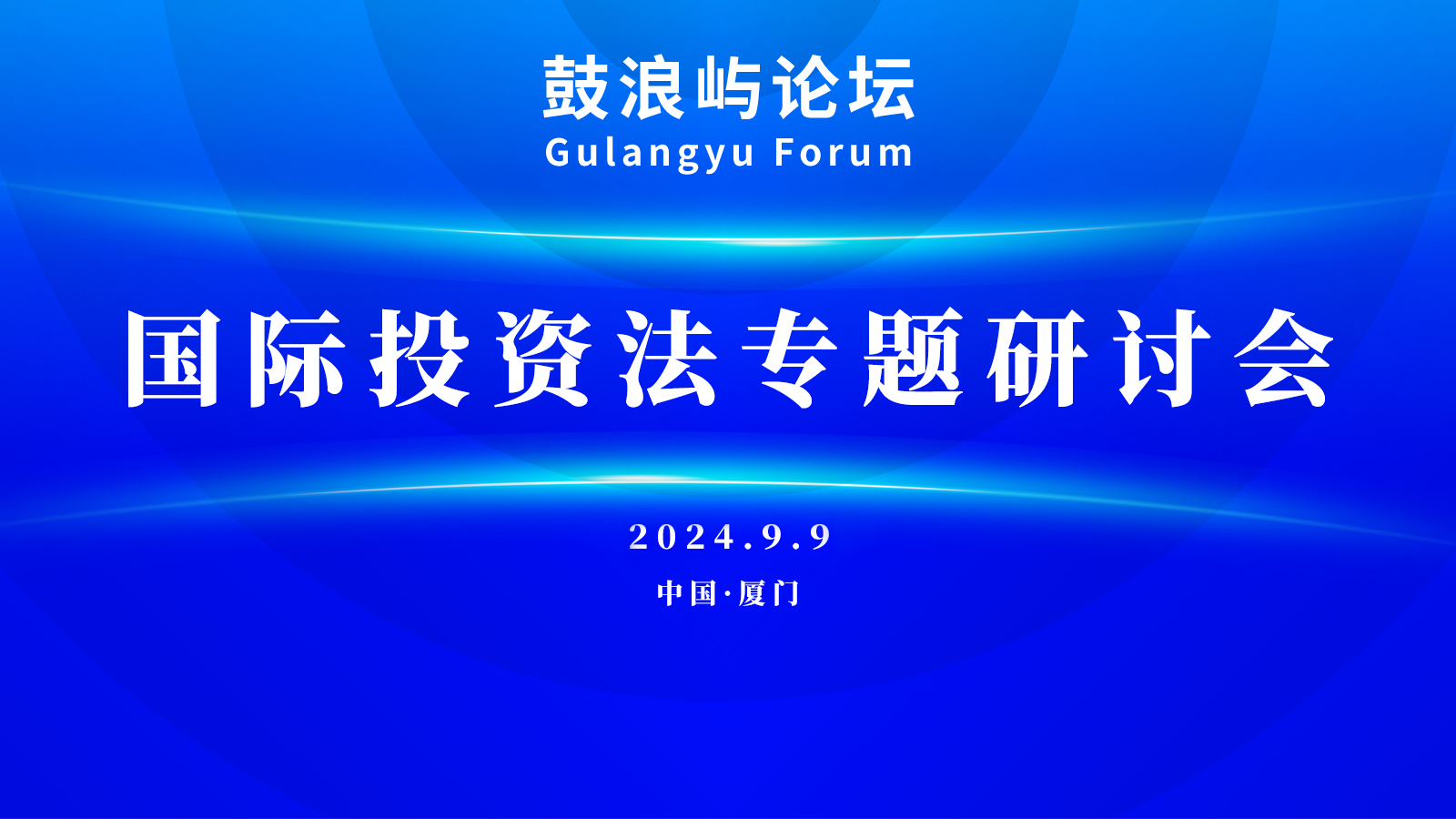 鼓浪屿论坛
Gulangyu Forum

国际投资法专题研讨会

2024.9.9

中国·厦门